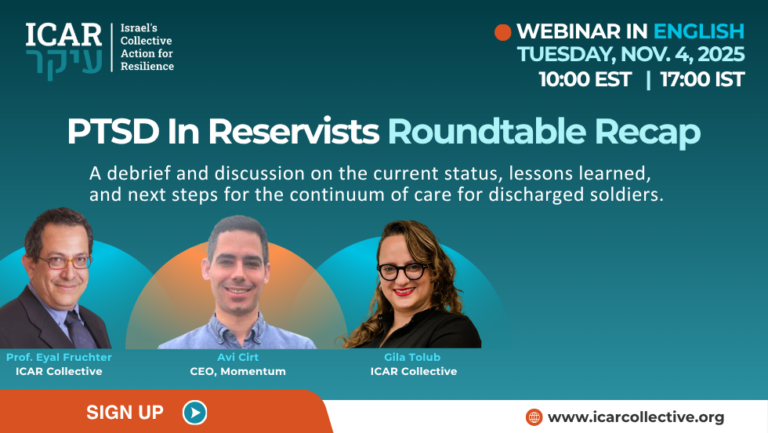 ICAR
עיקר
Israel's Collective Action for Resilience

WEBINAR IN ENGLISH
TUESDAY, NOV. 4, 2025
10:00 EST | 17:00 IST

PTSD In Reservists Roundtable Recap

A debrief and discussion on the current status, lessons learned, and next steps for the continuum of care for discharged soldiers.

Prof. Eyal Fruchter
ICAR Collective

Avi Cirt
CEO, Momentum

Gila Tolub
ICAR Collective

SIGN UP

www.icarcollective.org